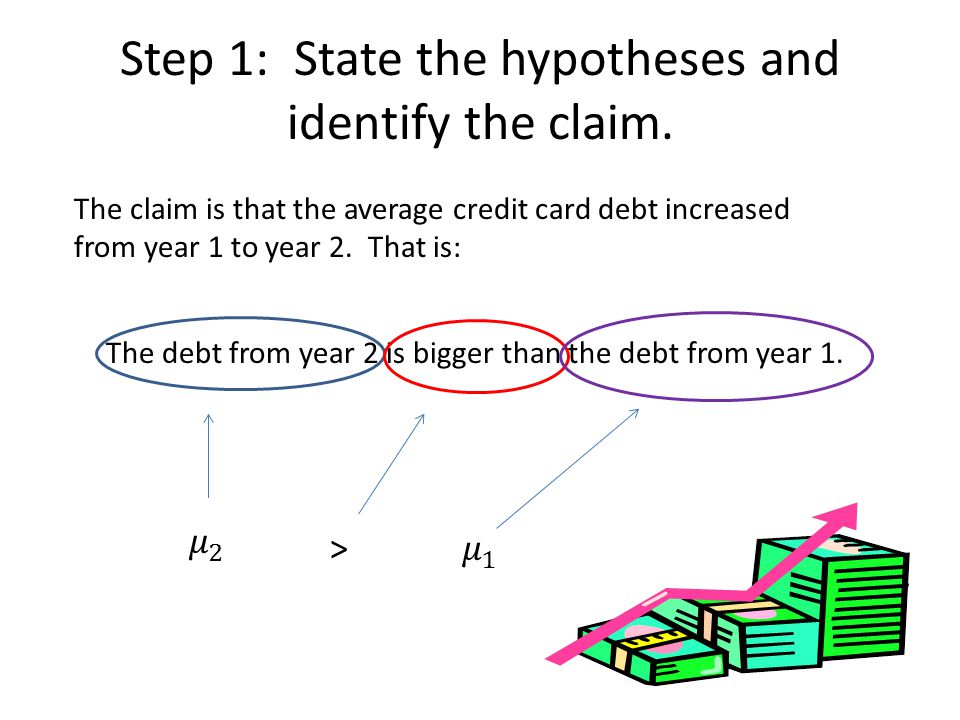 Step 1: State the hypotheses and identify the claim.

The claim is that the average credit card debt increased from year 1 to year 2. That is:

The debt from year 2 is bigger than the debt from year 1.

$\mu_2$ $>$ $\mu_1$